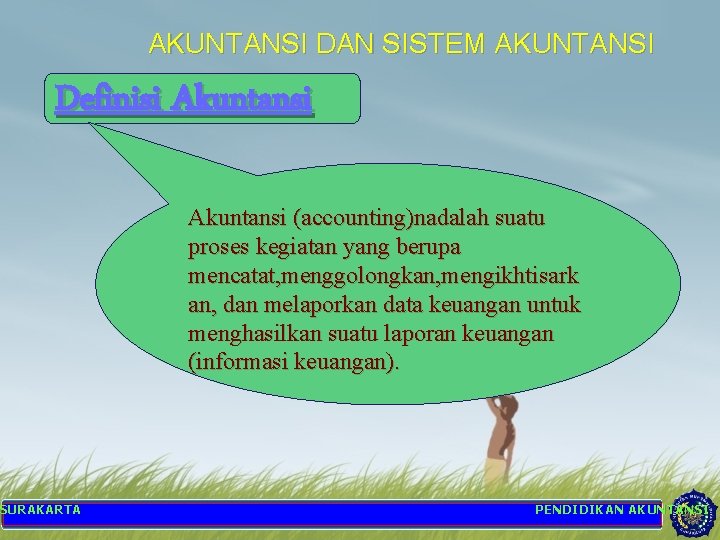 AKUNTANSI DAN SISTEM AKUNTANSI

Definisi Akuntansi

Akuntansi (accounting)nadalah suatu proses kegiatan yang berupa mencatat,menggolongkan,mengikhtisarkan, dan melaporkan data keuangan untuk menghasilkan suatu laporan keuangan (informasi keuangan).

SURAKARTA

PENDIDIKAN AKUNTANSI